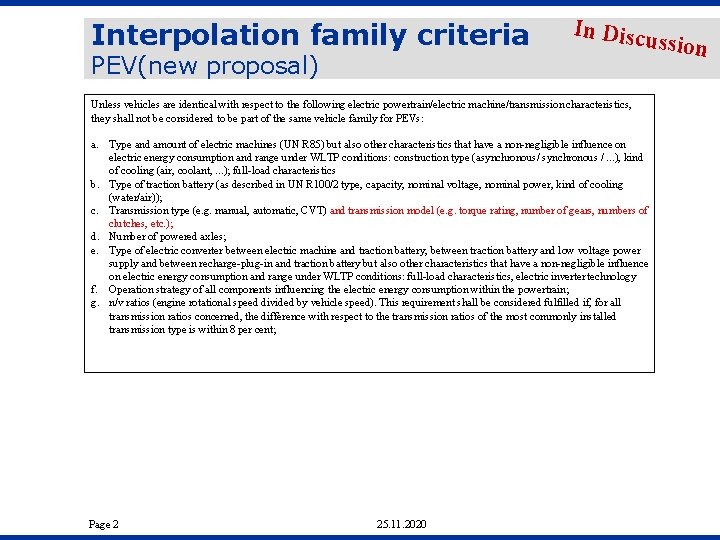 Interpolation family criteria
PEV(new proposal)

In Discussion

Unless vehicles are identical with respect to the following electric powertrain/electric machine/transmission characteristics, they shall not be considered to be part of the same vehicle family for PEVs:

a. Type and amount of electric machines (UN R85) but also other characteristics that have a non-negligible influence on electric energy consumption and range under WLTP conditions: construction type (asynchronous / synchronous / ...), kind of cooling (air, coolant, ...); full-load characteristics
b. Type of traction battery (as described in UN R100/2 type, capacity, nominal voltage, nominal power, kind of cooling (water/air));
c. Transmission type (e.g. manual, automatic, CVT) and transmission model (e.g. torque rating, number of gears, numbers of clutches, etc.);
d. Number of powered axles;
e. Type of electric converter between electric machine and traction battery, between traction battery and low voltage power supply and between recharge-plug-in and traction battery but also other characteristics that have a non-negligible influence on electric energy consumption and range under WLTP conditions: full-load characteristics, electric inverter technology
f. Operation strategy of all components influencing the electric energy consumption within the powertrain;
g. n/v ratios (engine rotational speed divided by vehicle speed). This requirement shall be considered fulfilled if, for all transmission ratios concerned, the difference with respect to the transmission ratios of the most commonly installed transmission type is within 8 per cent;

Page 2

25.11.2020